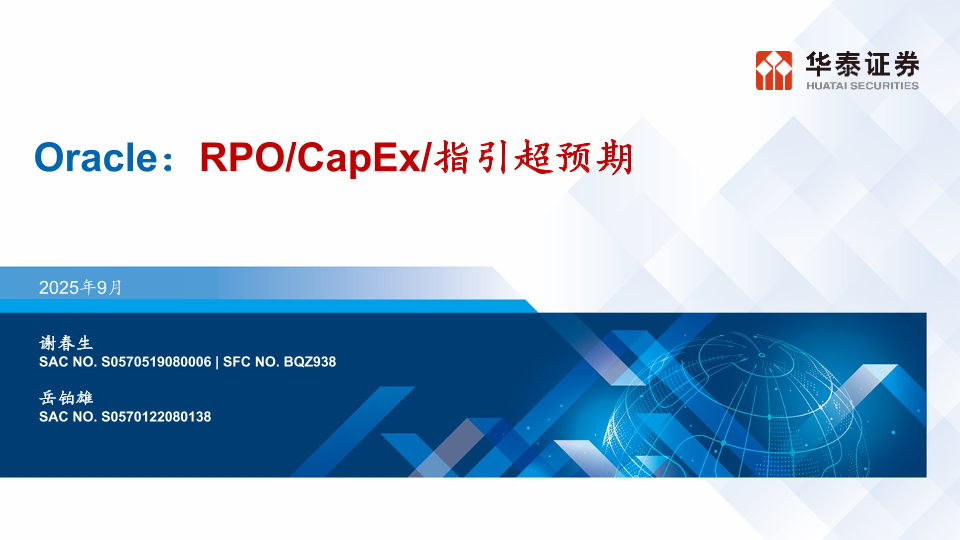 华泰证券
HUATAI SECURITIES

Oracle：RPO/CapEx/指引超预期

2025年9月

谢春生
SAC NO. S0570519080006 | SFC NO. BQZ938

岳铂雄
SAC NO. S0570122080138